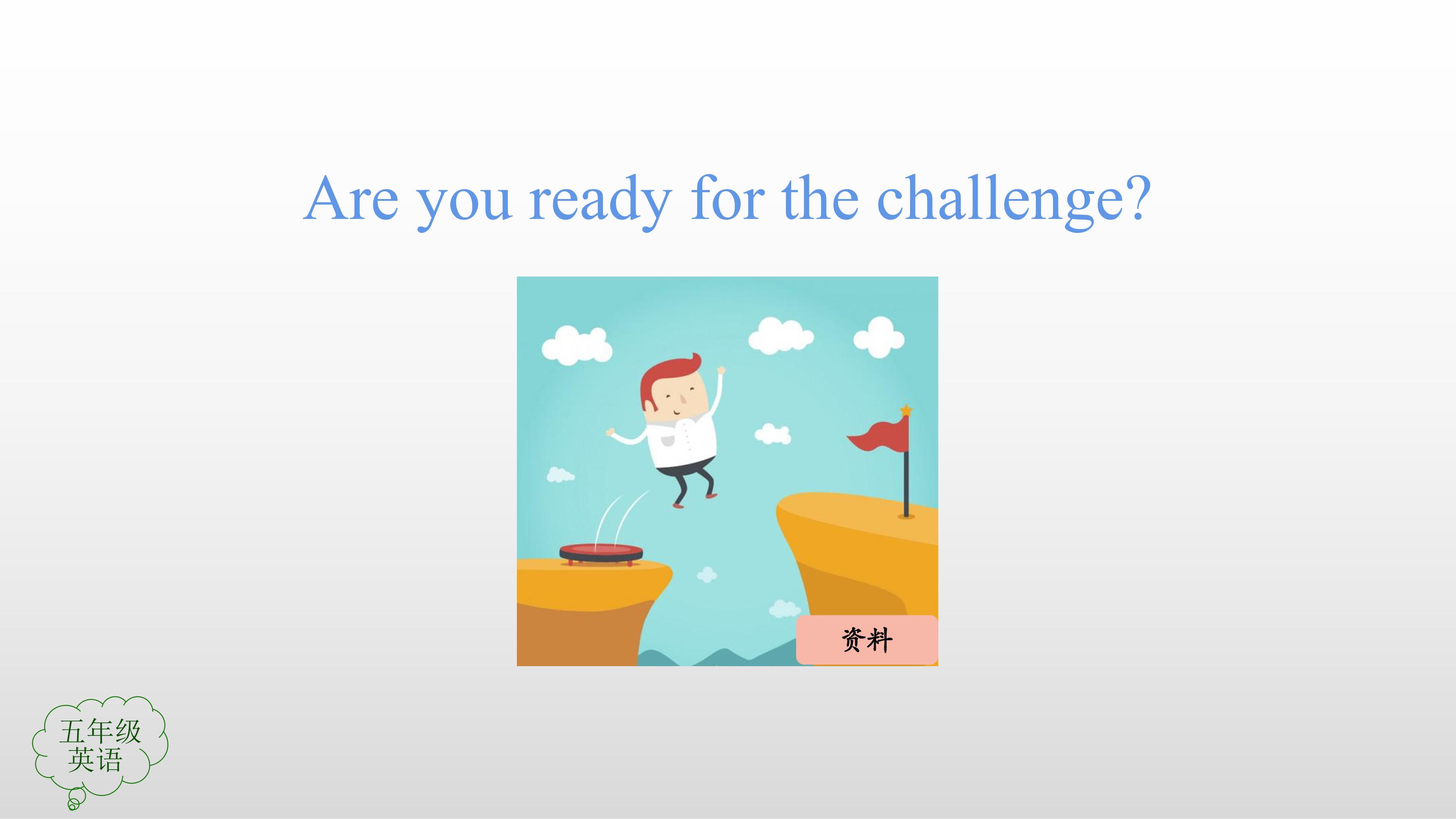 Are you ready for the challenge?

资料

五年级
英语